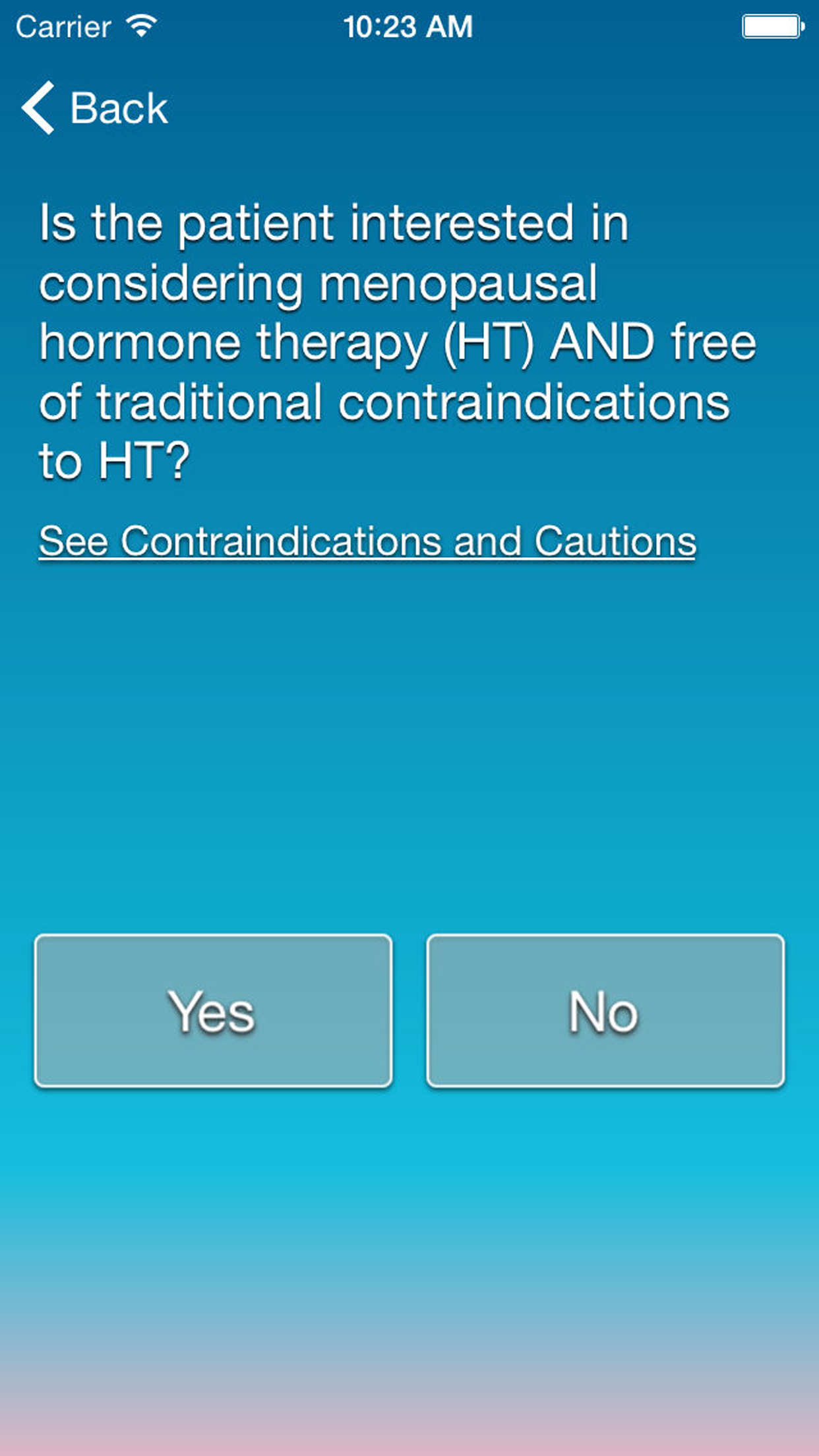 Carrier 10:23 AM

Back

Is the patient interested in considering menopausal hormone therapy (HT) AND free of traditional contraindications to HT?

See Contraindications and Cautions

Yes

No